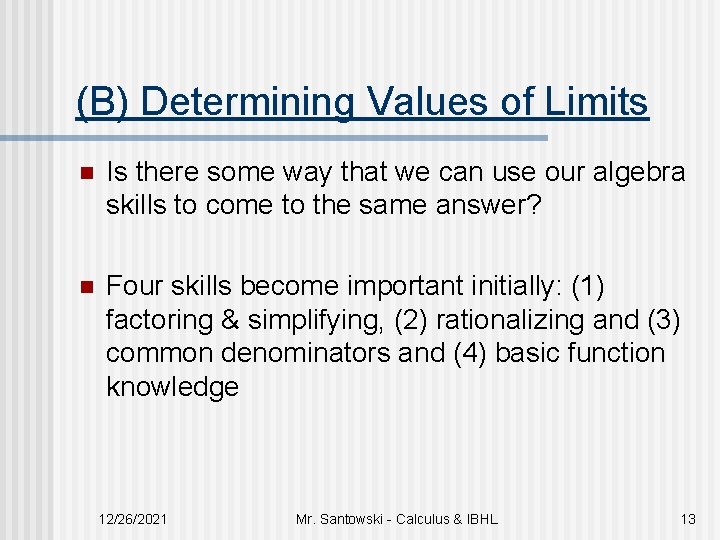 (B) Determining Values of Limits

Is there some way that we can use our algebra skills to come to the same answer?

Four skills become important initially: (1) factoring & simplifying, (2) rationalizing and (3) common denominators and (4) basic function knowledge

12/26/2021

Mr. Santowski - Calculus & IBHL

13